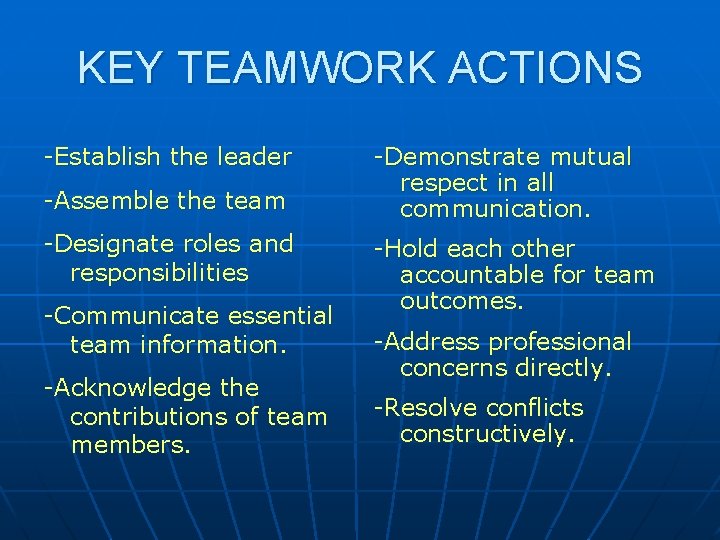 KEY TEAMWORK ACTIONS

-Establish the leader

-Assemble the team

-Designate roles and responsibilities

-Communicate essential team information.

-Acknowledge the contributions of team members.

-Demonstrate mutual respect in all communication.

-Hold each other accountable for team outcomes.

-Address professional concerns directly.

-Resolve conflicts constructively.